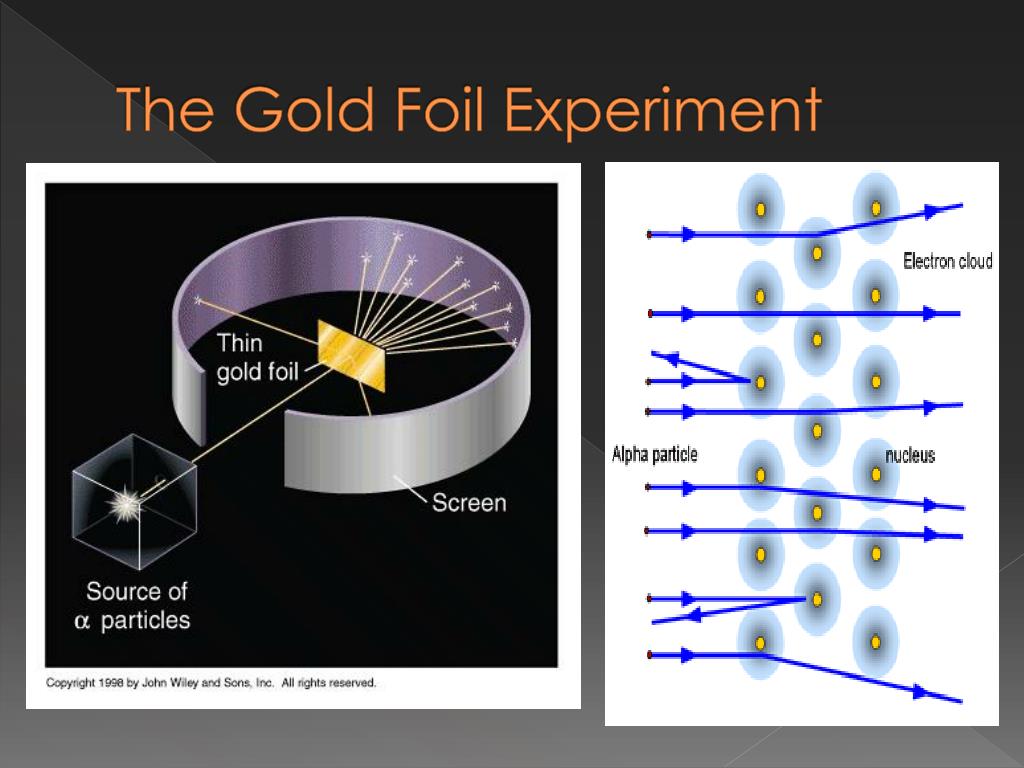 The Gold Foil Experiment

Thin gold foil

Screen

Source of $\alpha$ particles

Copyright 1998 by John Wiley and Sons, Inc. All rights reserved.

Electron cloud

Alpha particle

nucleus